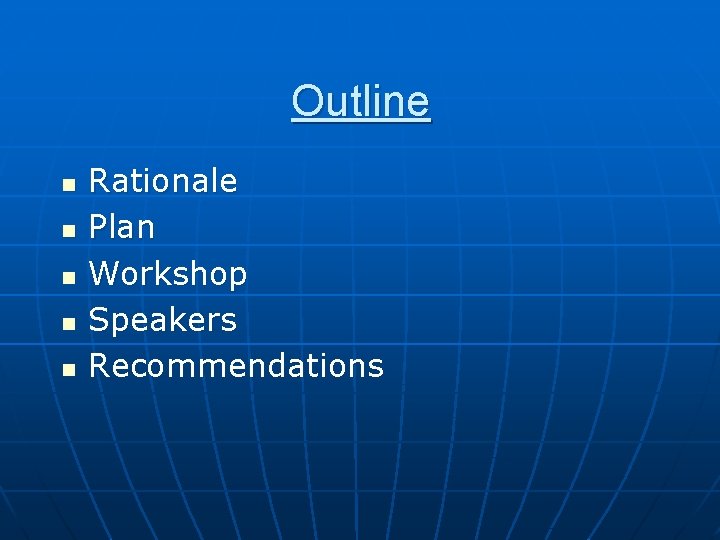 Outline

• Rationale
• Plan
• Workshop
• Speakers
• Recommendations